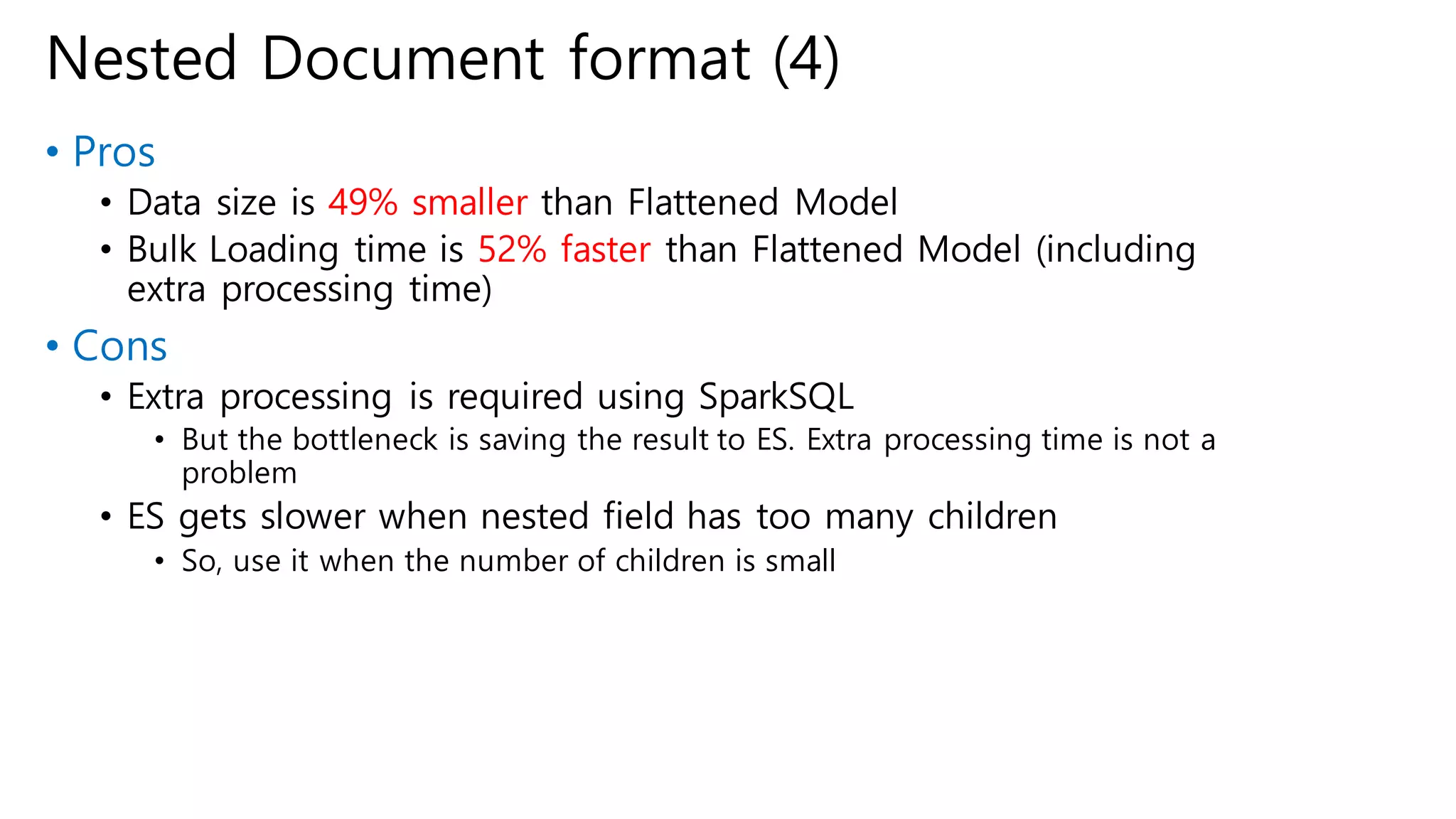 Nested Document format (4)

• Pros
• Data size is 49% smaller than Flattened Model
• Bulk Loading time is 52% faster than Flattened Model (including extra processing time)
• Cons
• Extra processing is required using SparkSQL
• But the bottleneck is saving the result to ES. Extra processing time is not a problem
• ES gets slower when nested field has too many children
• So, use it when the number of children is small